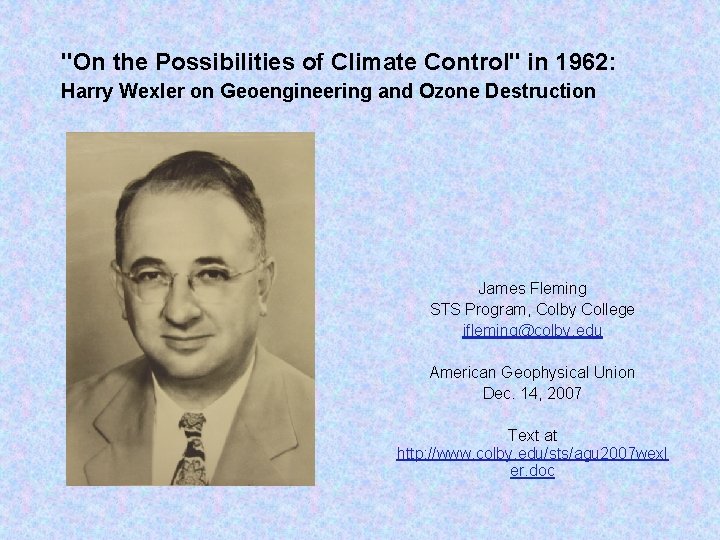 "On the Possibilities of Climate Control" in 1962:
Harry Wexler on Geoengineering and Ozone Destruction

James Fleming
STS Program, Colby College
jfleming@colby.edu

American Geophysical Union
Dec. 14, 2007

Text at
http://www.colby.edu/sts/agu2007wexler.doc